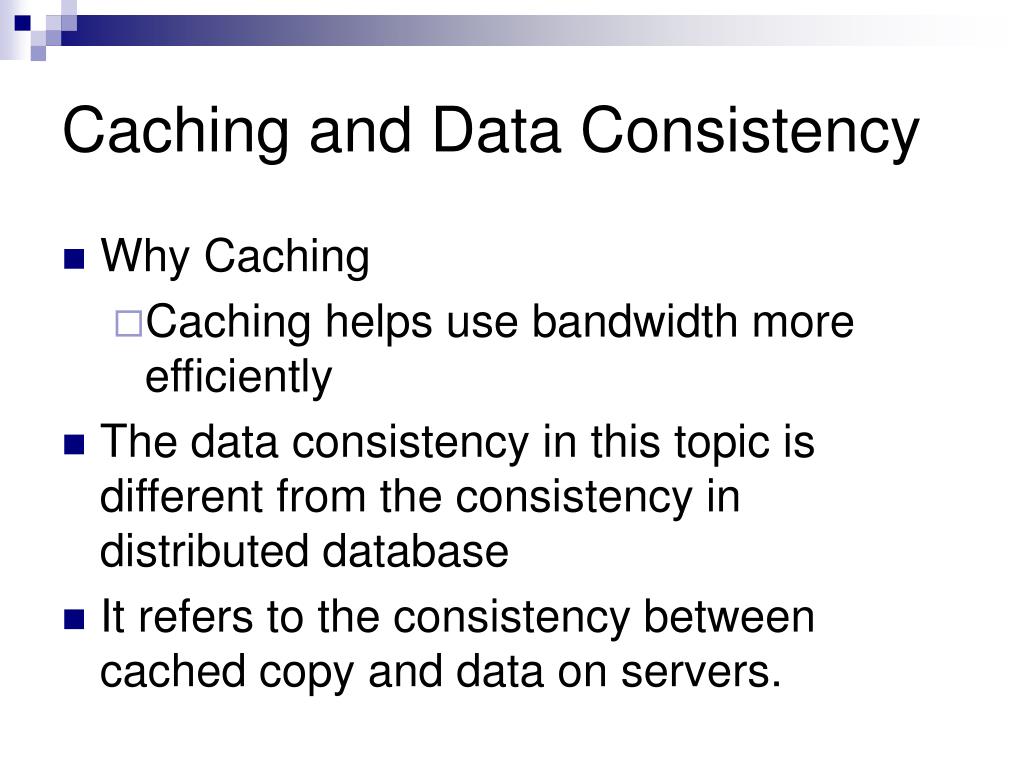 Caching and Data Consistency

Why Caching

Caching helps use bandwidth more efficiently

The data consistency in this topic is different from the consistency in distributed database

It refers to the consistency between cached copy and data on servers.